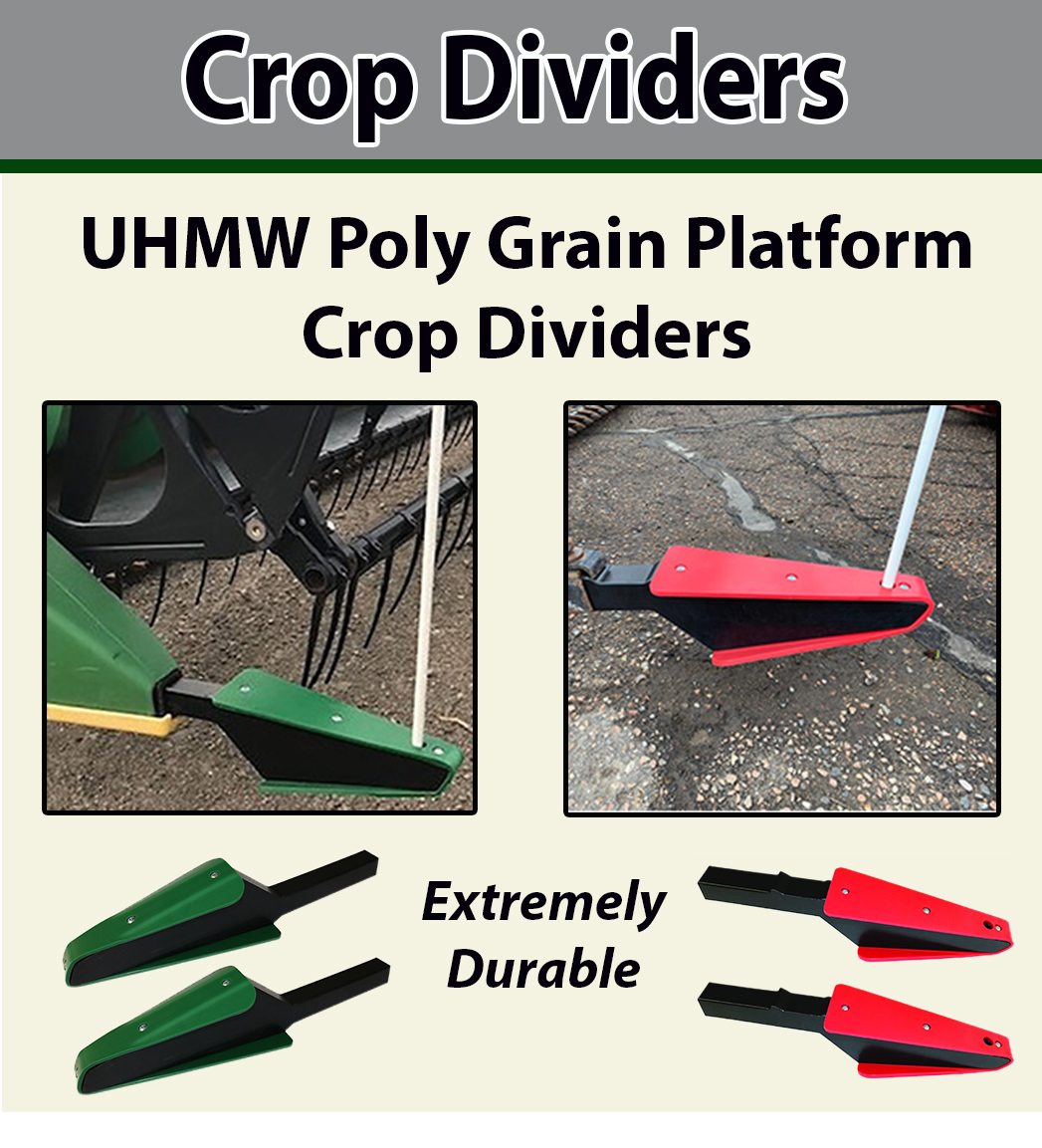 Crop Dividers

UHMW Poly Grain Platform Crop Dividers

Extremely Durable